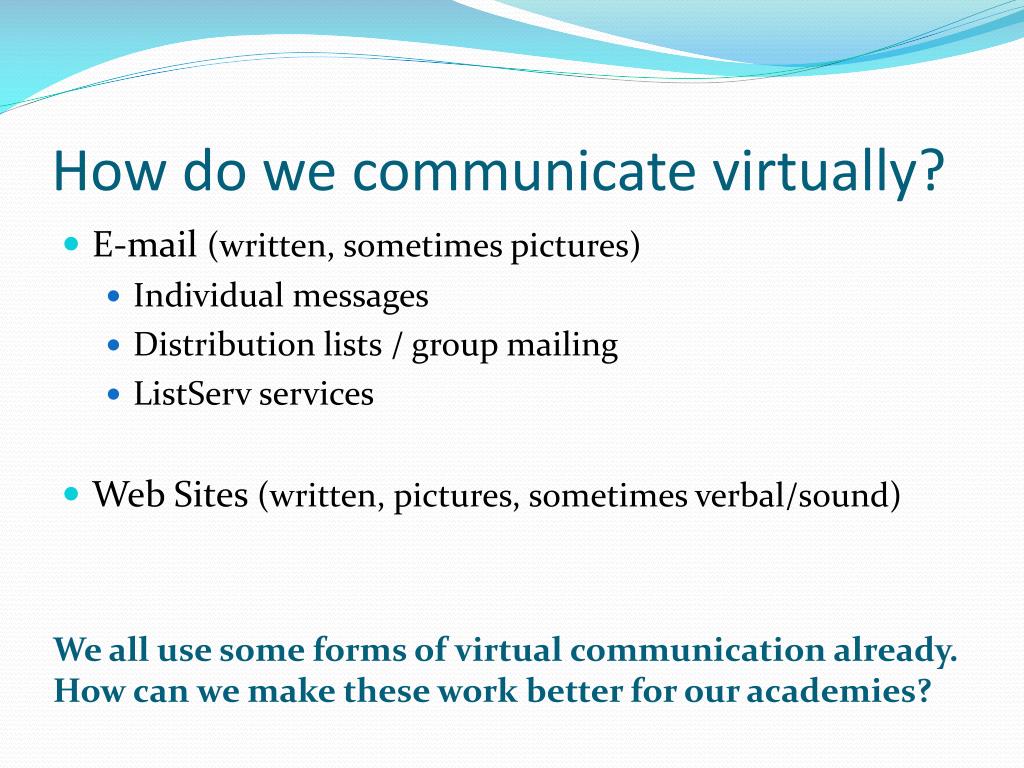 How do we communicate virtually?

- E-mail (written, sometimes pictures)
  - Individual messages
  - Distribution lists / group mailing
  - ListServ services

- Web Sites (written, pictures, sometimes verbal/sound)

We all use some forms of virtual communication already. How can we make these work better for our academies?